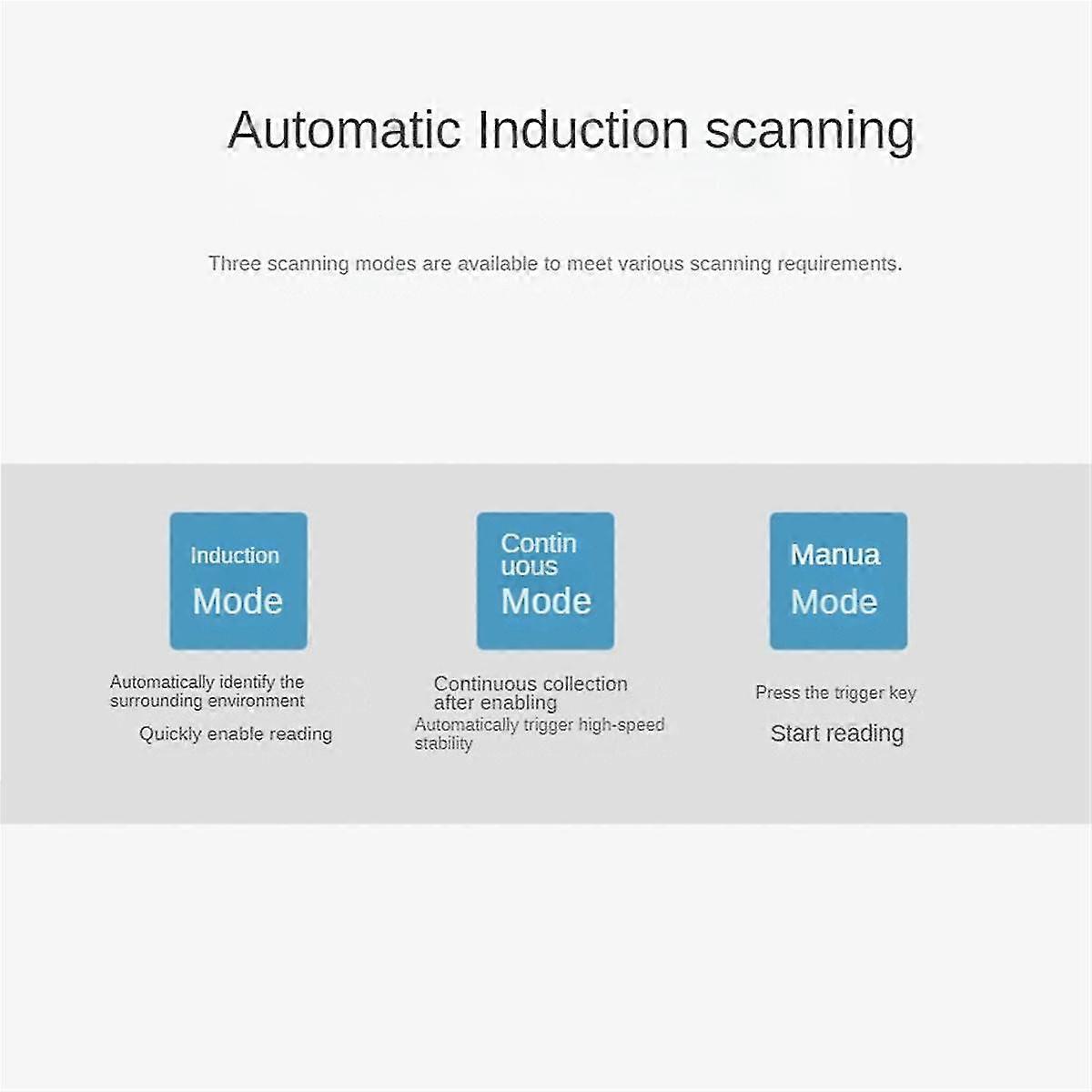 Automatic Induction scanning

Three scanning modes are available to meet various scanning requirements.

Induction Mode

Automatically identify the surrounding environment

Quickly enable reading

Contin uous Mode

Continuous collection after enabling

Automatically trigger high-speed stability

Manua Mode

Press the trigger key

Start reading